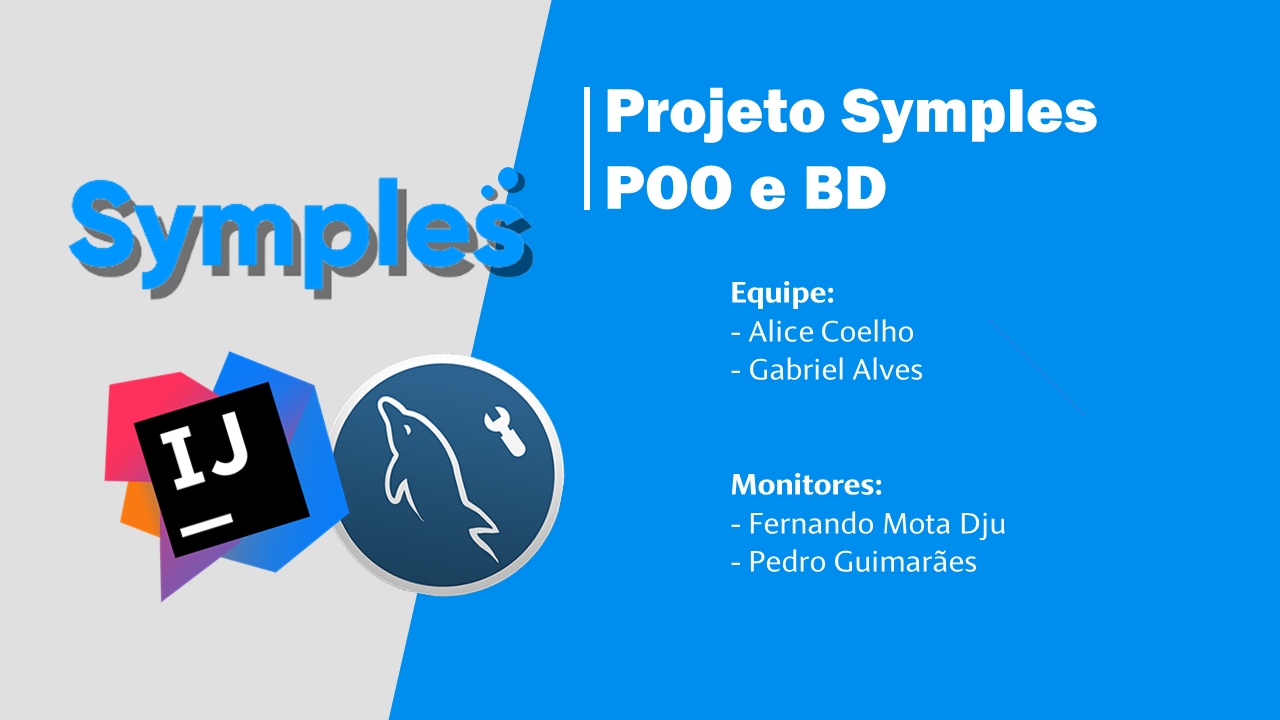 Symples

IJ

Projeto Symples
POO e BD

Equipe:
- Alice Coelho
- Gabriel Alves

Monitores:
- Fernando Mota Dju
- Pedro Guimarães